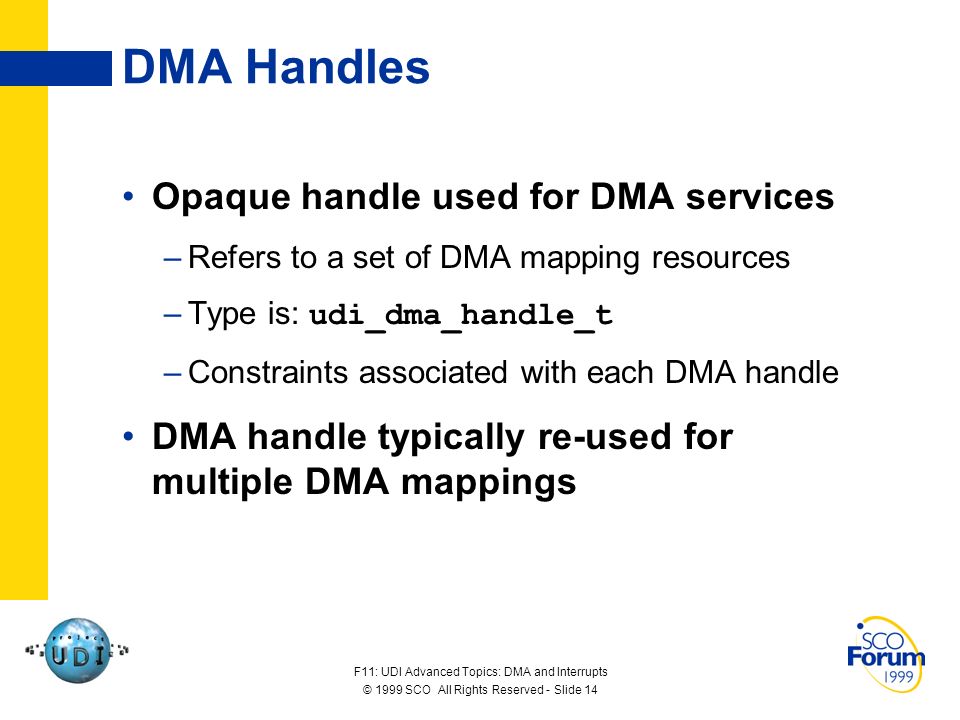 DMA Handles

• Opaque handle used for DMA services

– Refers to a set of DMA mapping resources

– Type is: udi_dma_handle_t

– Constraints associated with each DMA handle

• DMA handle typically re-used for multiple DMA mappings

PROJECT UDI

F11: UDI Advanced Topics: DMA and Interrupts
© 1999 SCO All Rights Reserved - Slide 14

SCO Forum 1999